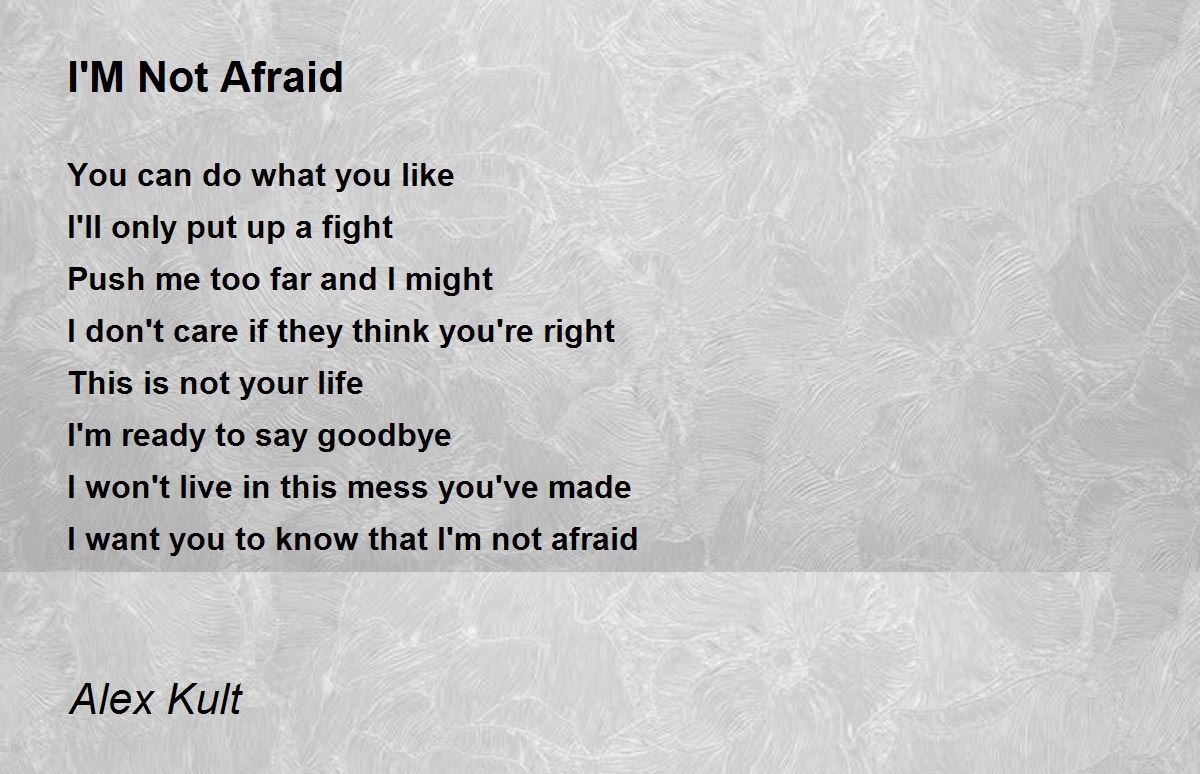 I'M Not Afraid

You can do what you like
I'll only put up a fight
Push me too far and I might
I don't care if they think you're right
This is not your life
I'm ready to say goodbye
I won't live in this mess you've made
I want you to know that I'm not afraid

Alex Kult